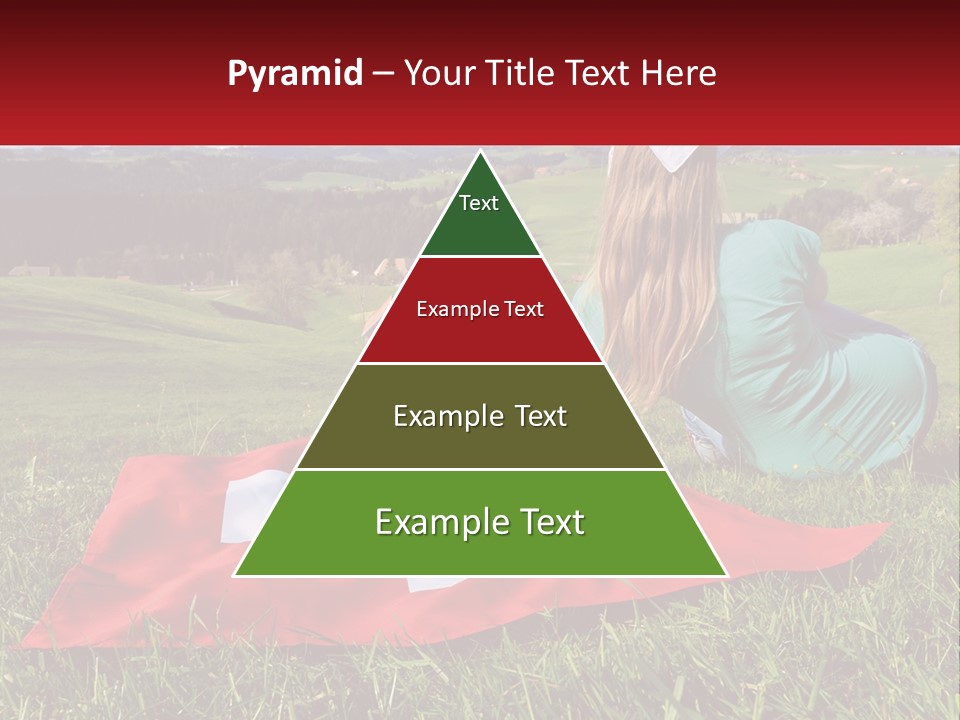 Pyramid – Your Title Text Here

Text

Example Text

Example Text

Example Text